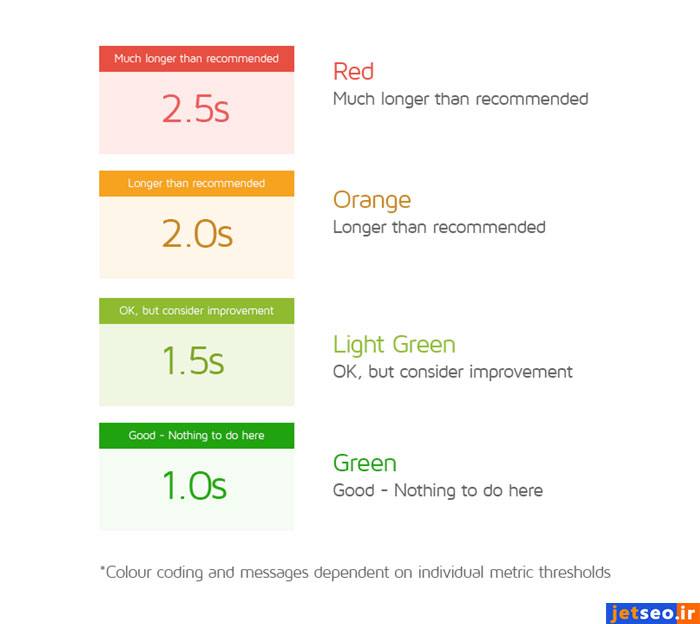 Much longer than recommended

2.5s

Red

Much longer than recommended

Longer than recommended

2.0s

Orange

Longer than recommended

OK, but consider improvement

1.5s

Light Green

OK, but consider improvement

Good - Nothing to do here

1.0s

Green

Good - Nothing to do here

*Colour coding and messages dependent on individual metric thresholds

jetseo.ir